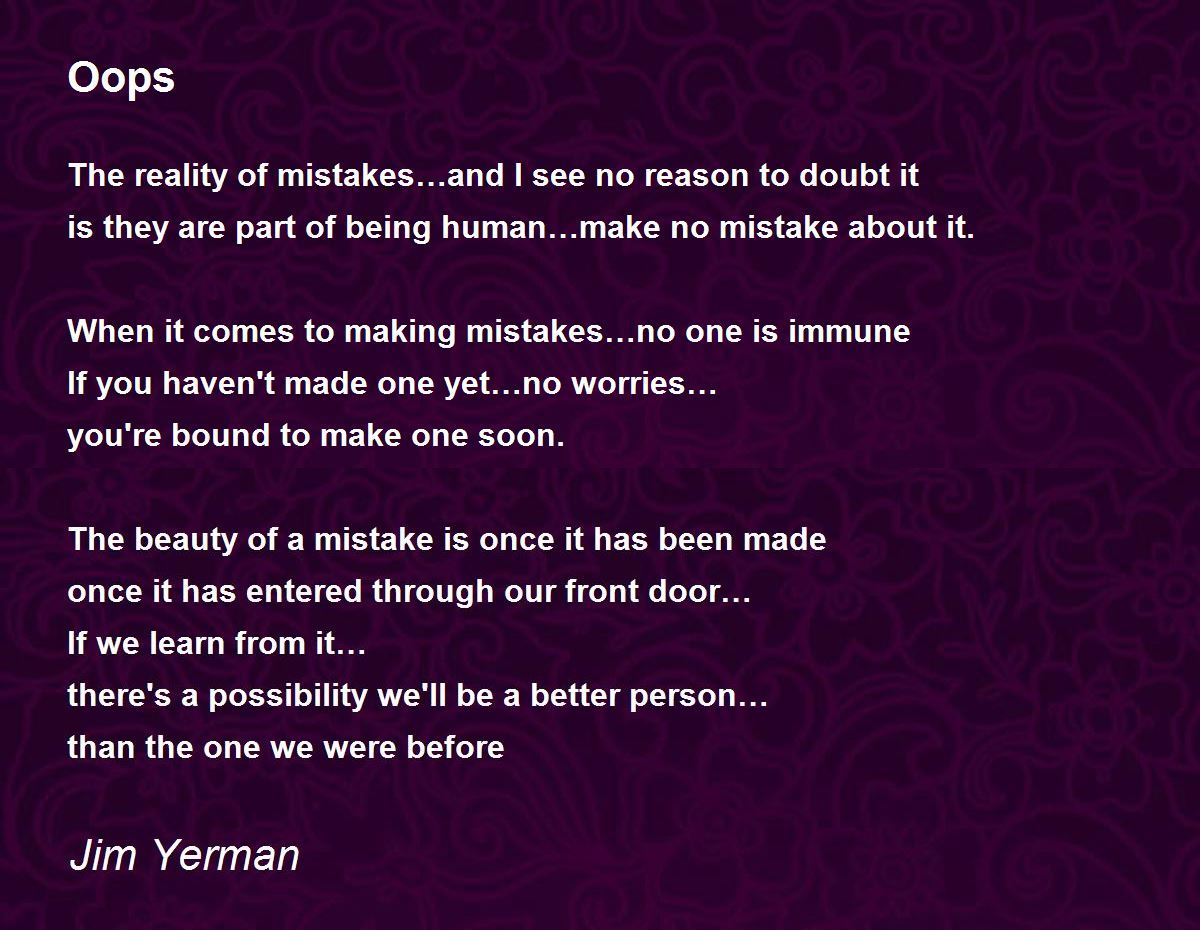 Oops

The reality of mistakes…and I see no reason to doubt it
is they are part of being human…make no mistake about it.

When it comes to making mistakes…no one is immune
If you haven't made one yet…no worries…
you're bound to make one soon.

The beauty of a mistake is once it has been made
once it has entered through our front door…
If we learn from it…
there's a possibility we'll be a better person…
than the one we were before

Jim Yerman